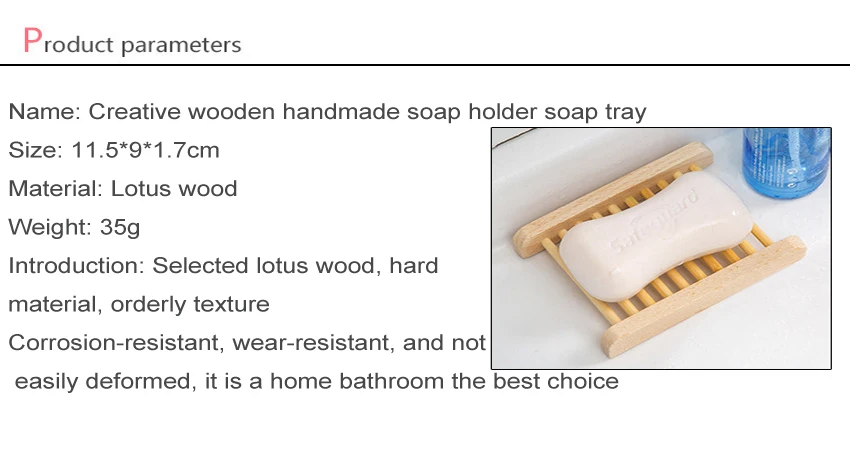 Product parameters

Name: Creative wooden handmade soap holder soap tray

Size: 11.5*9*1.7cm

Material: Lotus wood

Weight: 35g

Introduction: Selected lotus wood, hard material, orderly texture

Corrosion-resistant, wear-resistant, and not easily deformed, it is a home bathroom the best choice

Safeguard